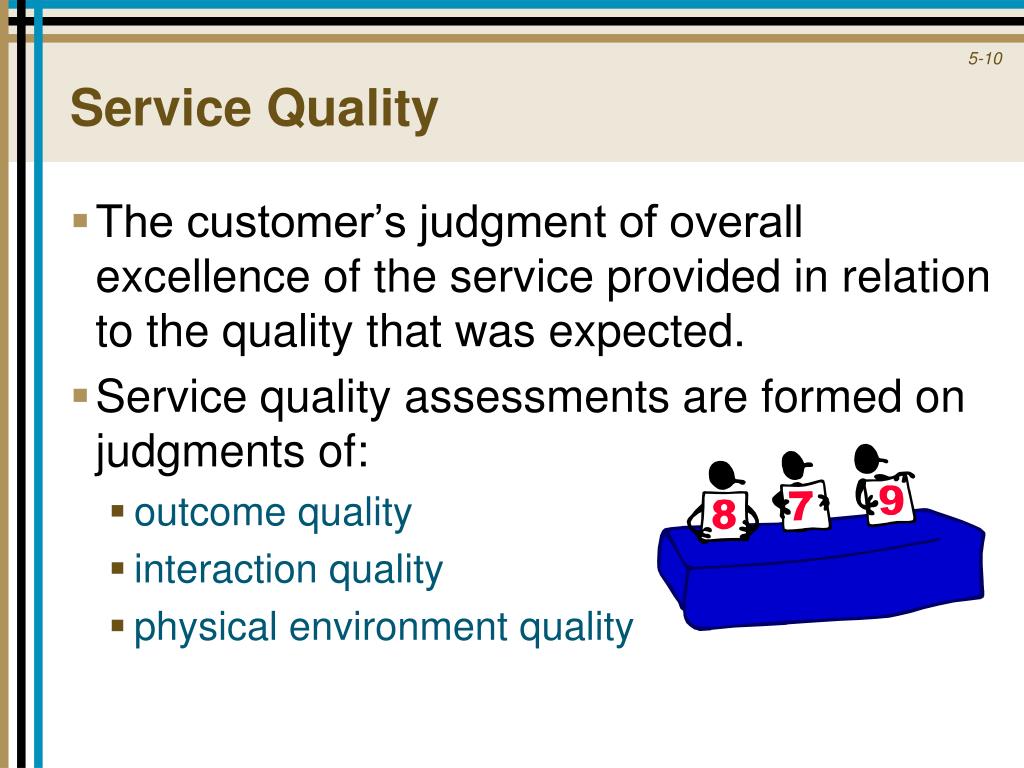 5-10

Service Quality

▪ The customer’s judgment of overall excellence of the service provided in relation to the quality that was expected.
▪ Service quality assessments are formed on judgments of:
 ▪ outcome quality
 ▪ interaction quality
 ▪ physical environment quality

8 7 9